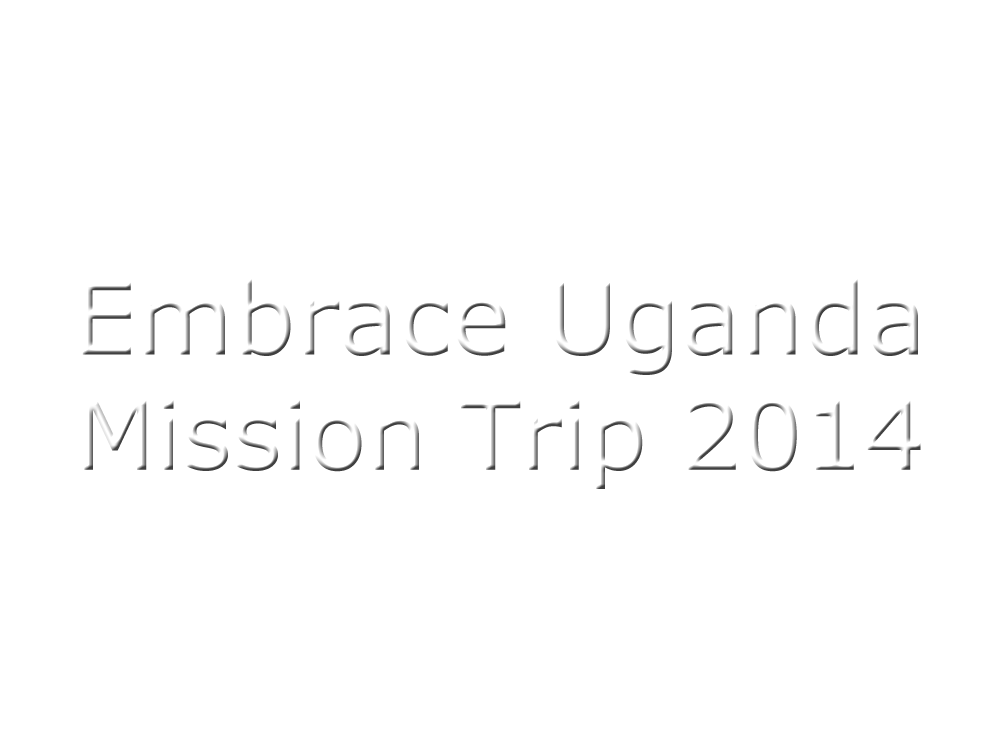 Embrace Uganda
Mission Trip 2014